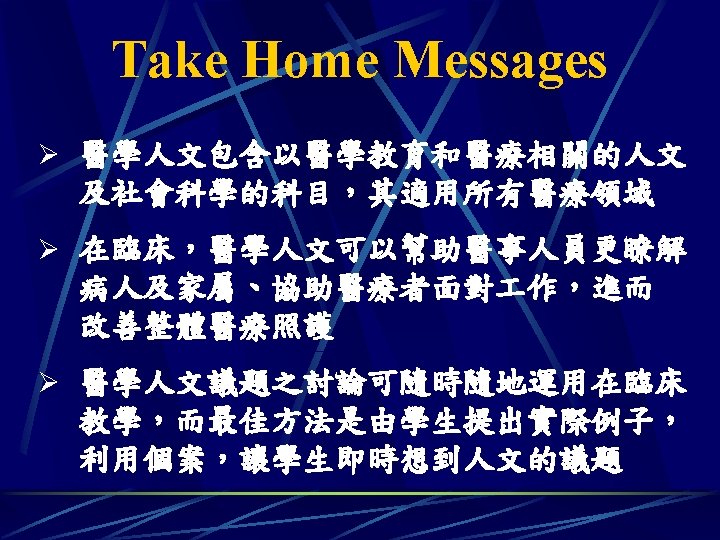 Take Home Messages

➢ 醫學人文包含以醫學教育和醫療相關的人文及社會科學的科目，其適用所有醫療領域

➢ 在臨床，醫學人文可以幫助醫事人員更瞭解病人及家屬、協助醫療者面對工作，進而改善整體醫療照護

➢ 醫學人文議題之討論可隨時隨地運用在臨床教學，而最佳方法是由學生提出實際例子，利用個案，讓學生即時想到人文的議題